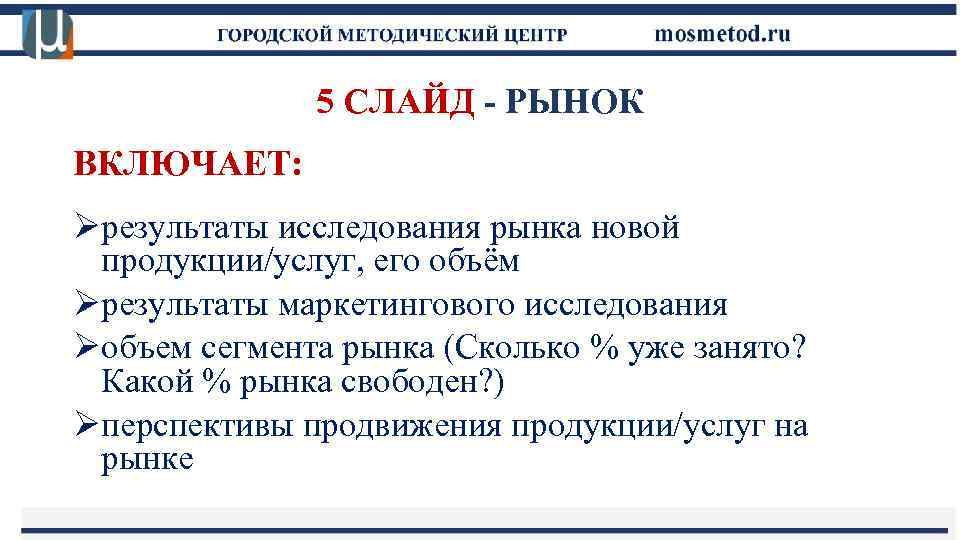 ГОРОДСКОЙ МЕТОДИЧЕСКИЙ ЦЕНТР mosmetod.ru

5 СЛАЙД - РЫНОК

ВКЛЮЧАЕТ:

➢результаты исследования рынка новой продукции/услуг, его объём

➢результаты маркетингового исследования

➢объем сегмента рынка (Сколько % уже занято? Какой % рынка свободен?)

➢перспективы продвижения продукции/услуг на рынке